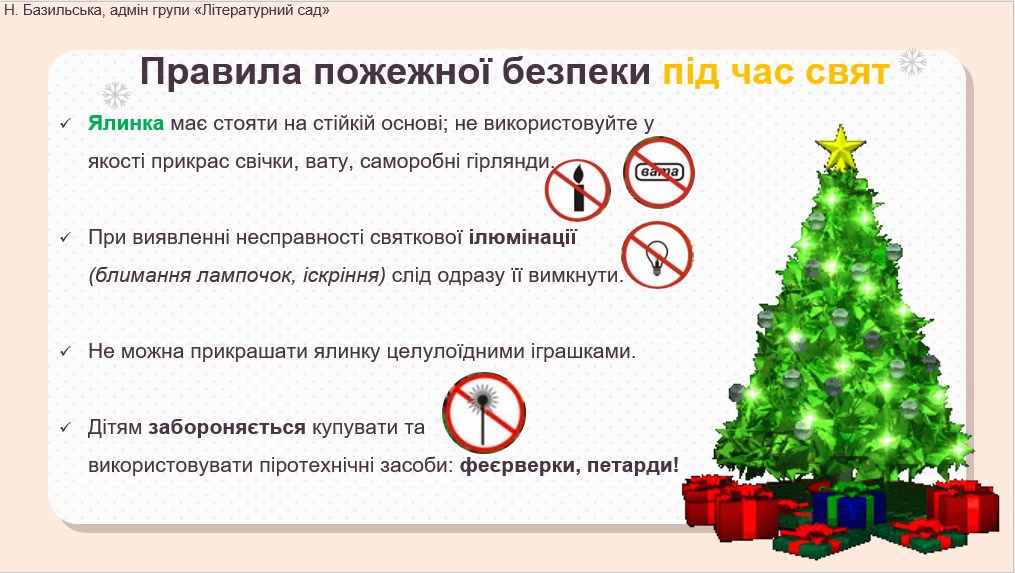 Н. Базильська, адмін групи «Літературний сад»

Правила пожежної безпеки під час свят

✓ Ялинка має стояти на стійкій основі; не використовуйте у якості прикрас свічки, вату, саморобні гірлянди.

вата

✓ При виявленні несправності святкової ілюмінації (блимання лампочок, іскріння) слід одразу її вимкнути.

✓ Не можна прикрашати ялинку целулоїдними іграшками.

✓ Дітям забороняється купувати та використовувати піротехнічні засоби: феєрверки, петарди!